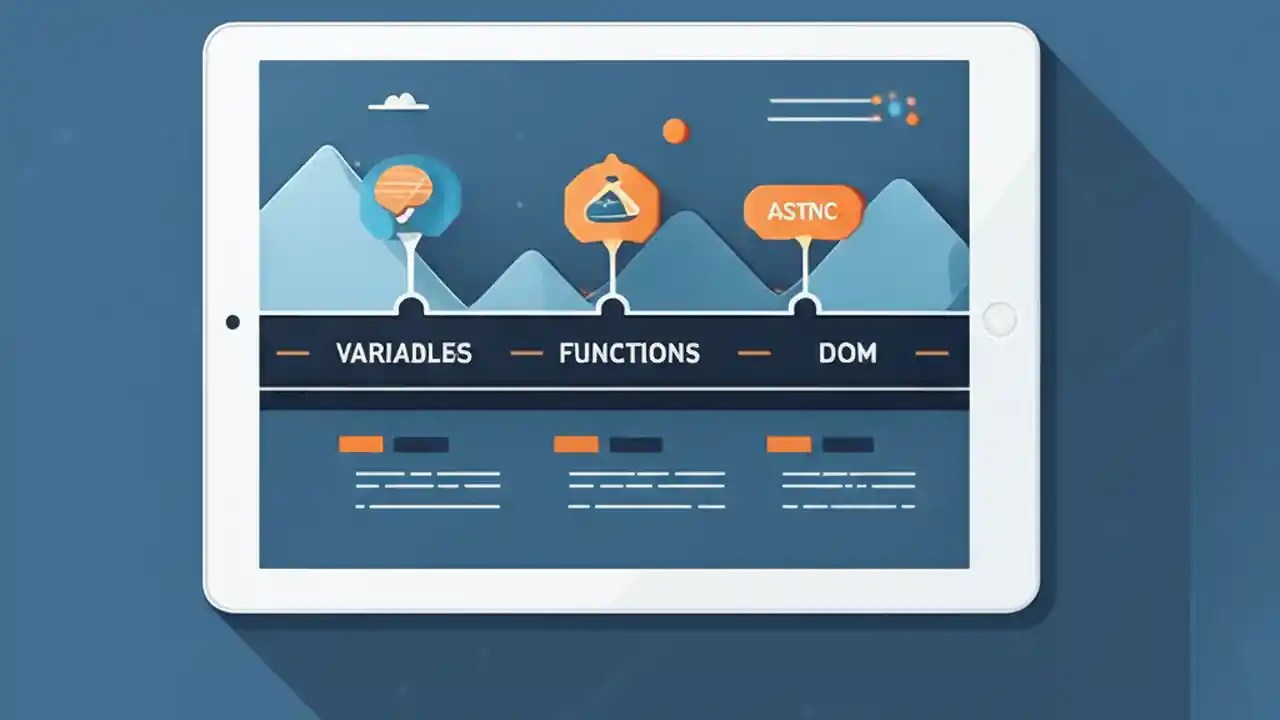 ASTNC

VARIADLES FUNCTIONS DOM